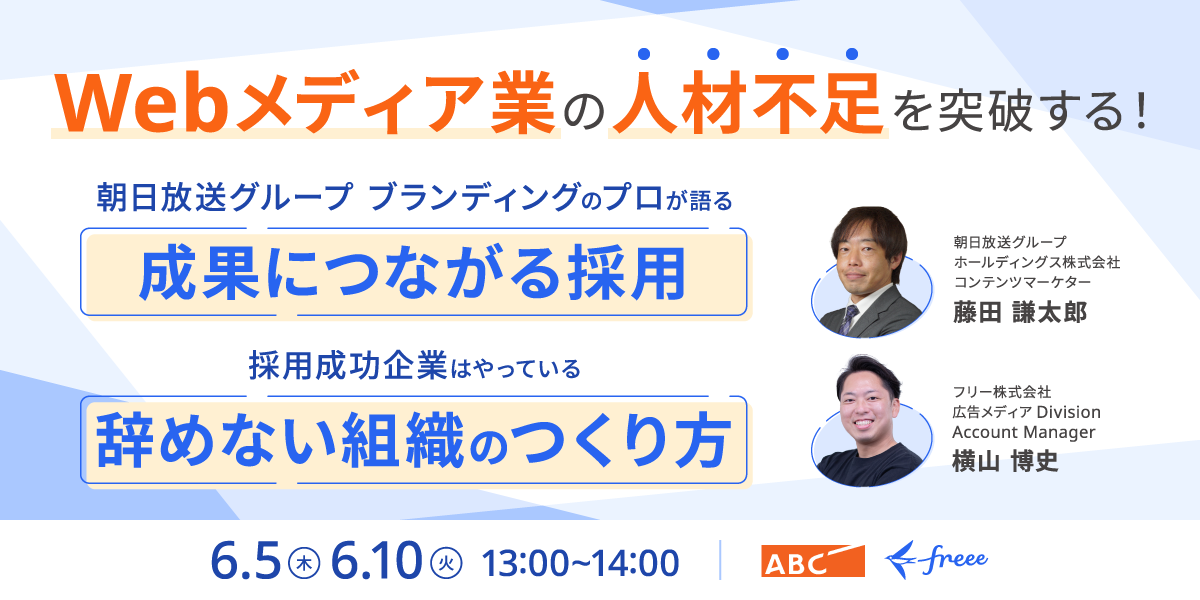 Webメディア業の人材不足を突破する！

朝日放送グループ ブランディングのプロが語る

成果につながる採用

採用成功企業はやっている

辞めない組織のつくり方

朝日放送グループ
ホールディングス株式会社
コンテンツマーケター
藤田 謙太郎

フリー株式会社
広告メディア Division
Account Manager
横山 博史

6.5 木 6.10 火 13:00~14:00

ABC

freee